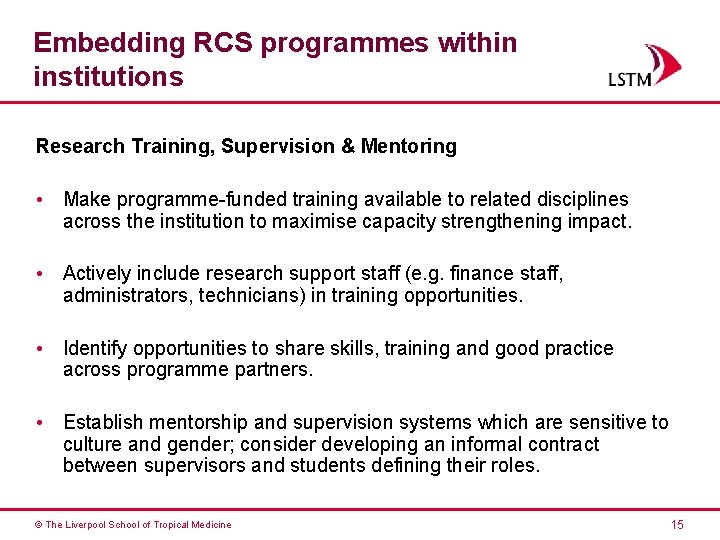 Embedding RCS programmes within institutions

LSTM

Research Training, Supervision & Mentoring

• Make programme-funded training available to related disciplines across the institution to maximise capacity strengthening impact.

• Actively include research support staff (e.g. finance staff, administrators, technicians) in training opportunities.

• Identify opportunities to share skills, training and good practice across programme partners.

• Establish mentorship and supervision systems which are sensitive to culture and gender; consider developing an informal contract between supervisors and students defining their roles.

© The Liverpool School of Tropical Medicine

15